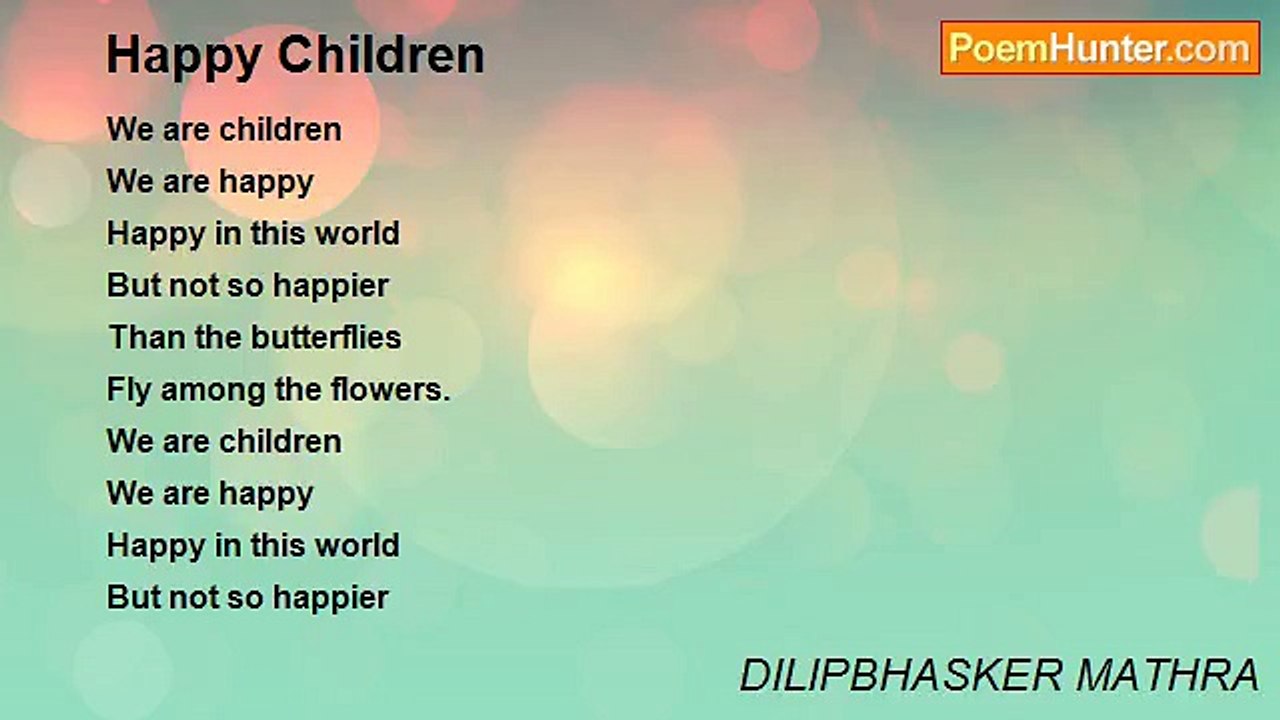 Happy Children

PoemHunter.com

We are children
We are happy
Happy in this world
But not so happier
Than the butterflies
Fly among the flowers.
We are children
We are happy
Happy in this world
But not so happier

DILIPBHASKER MATHRA